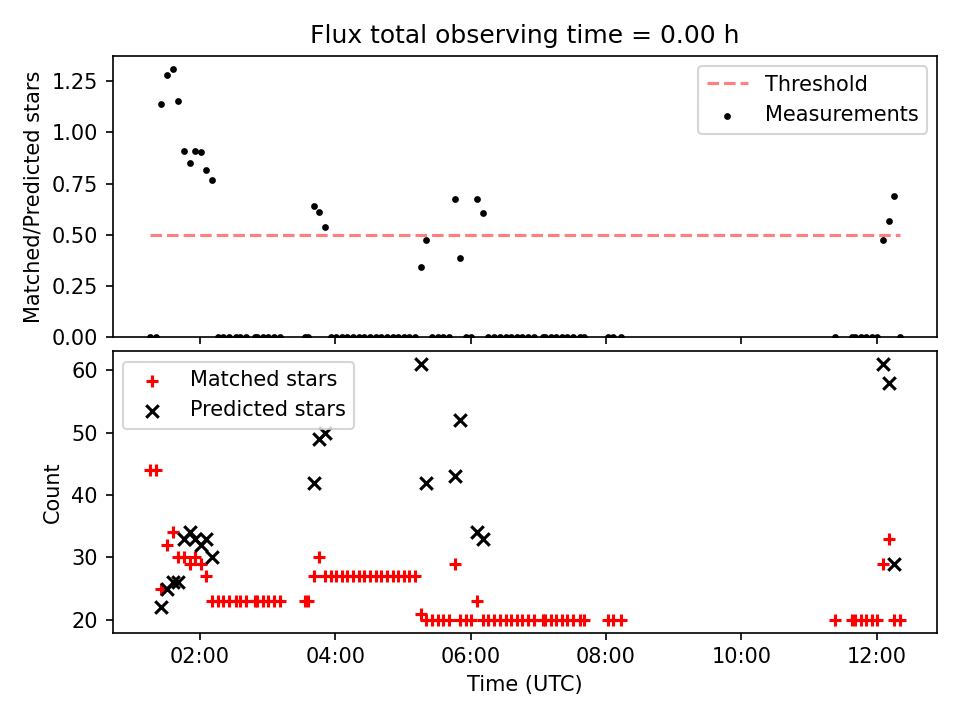 Flux total observing time = 0.00 h

Matched/Predicted stars

1.25
1.00
0.75
0.50
0.25
0.00

Threshold
Measurements

Count

60
50
40
30
20

Matched stars
Predicted stars

02:00
04:00
06:00
08:00
10:00
12:00

Time (UTC)